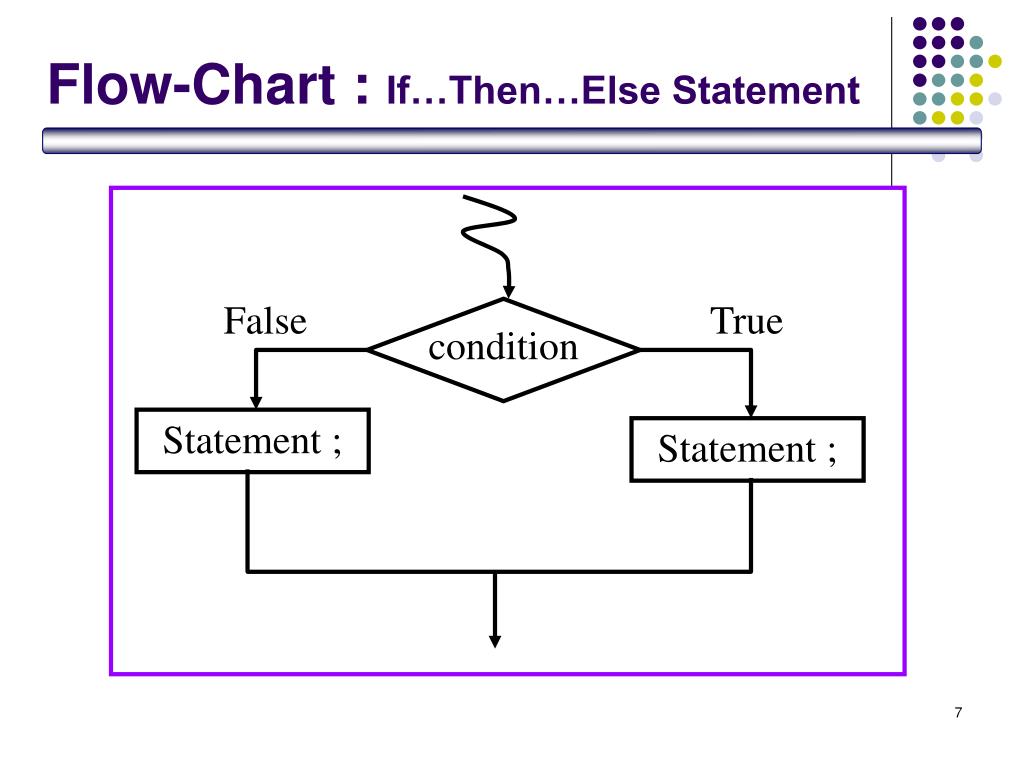 Flow-Chart : If…Then…Else Statement

False

condition

True

Statement ;

Statement ;

7